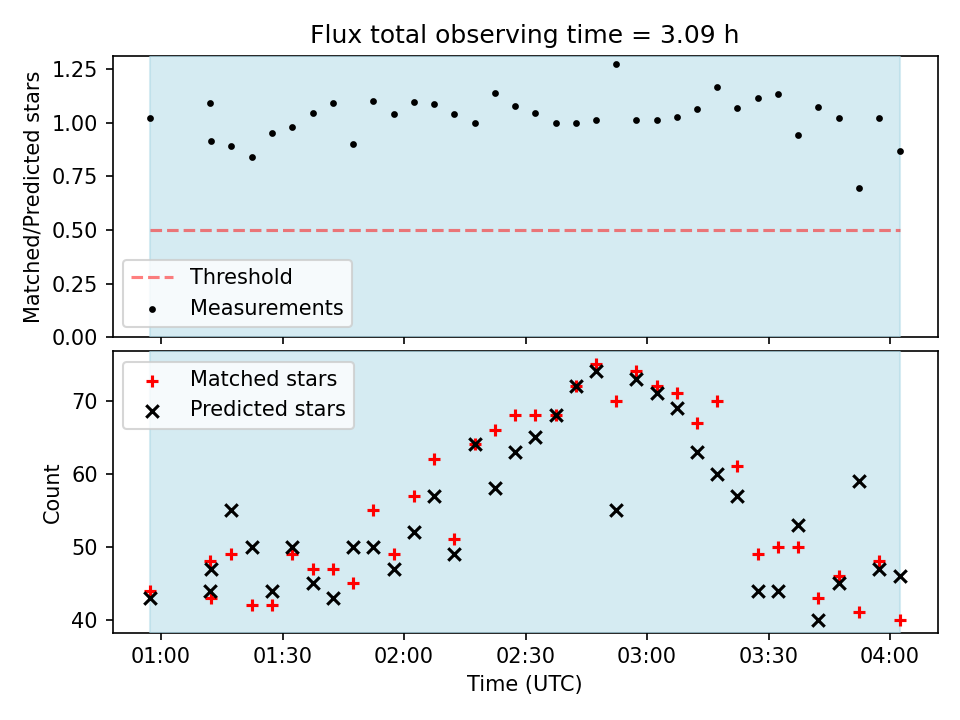 Flux total observing time = 3.09 h

Matched/Predicted stars

1.25
1.00
0.75
0.50
0.25
0.00

Threshold
Measurements

Matched stars
Predicted stars

Count

70
60
50
40

01:00
01:30
02:00
02:30
03:00
03:30
04:00

Time (UTC)